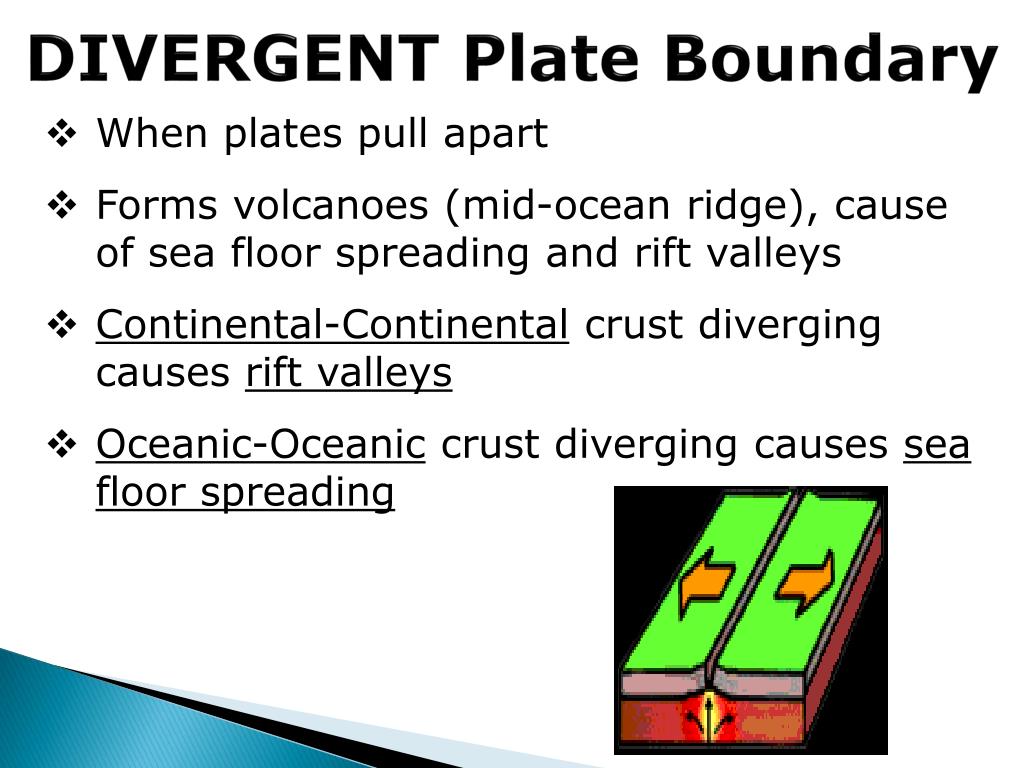 DIVERGENT Plate Boundary

❖ When plates pull apart

❖ Forms volcanoes (mid-ocean ridge), cause of sea floor spreading and rift valleys

❖ Continental-Continental crust diverging causes rift valleys

❖ Oceanic-Oceanic crust diverging causes sea floor spreading